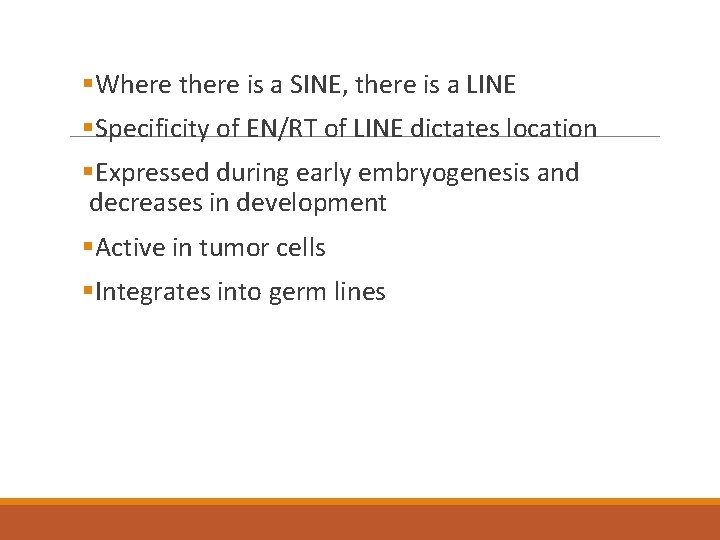 ▪Where there is a SINE, there is a LINE

▪Specificity of EN/RT of LINE dictates location

▪Expressed during early embryogenesis and decreases in development

▪Active in tumor cells

▪Integrates into germ lines